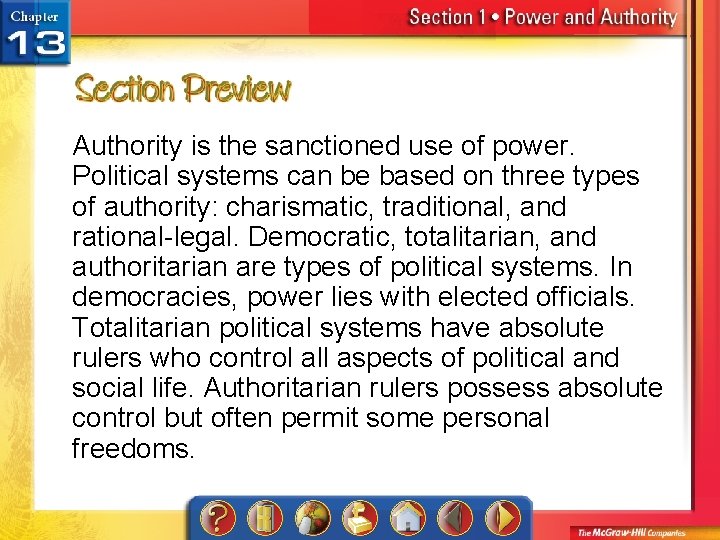 Chapter 13

Section 1 • Power and Authority

Section Preview

Authority is the sanctioned use of power. Political systems can be based on three types of authority: charismatic, traditional, and rational-legal. Democratic, totalitarian, and authoritarian are types of political systems. In democracies, power lies with elected officials. Totalitarian political systems have absolute rulers who control all aspects of political and social life. Authoritarian rulers possess absolute control but often permit some personal freedoms.

?

The McGraw-Hill Companies